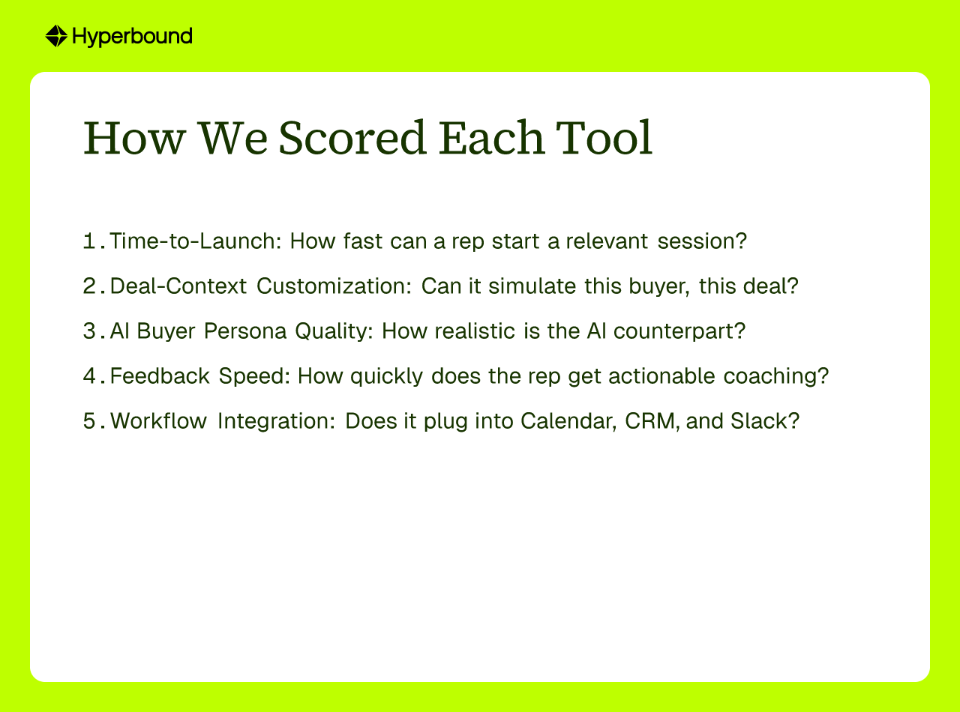 Hyperbound

How We Scored Each Tool

1. Time-to-Launch: How fast can a rep start a relevant session?

2. Deal-Context Customization: Can it simulate this buyer, this deal?

3. AI Buyer Persona Quality: How realistic is the AI counterpart?

4. Feedback Speed: How quickly does the rep get actionable coaching?

5. Workflow Integration: Does it plug into Calendar, CRM, and Slack?